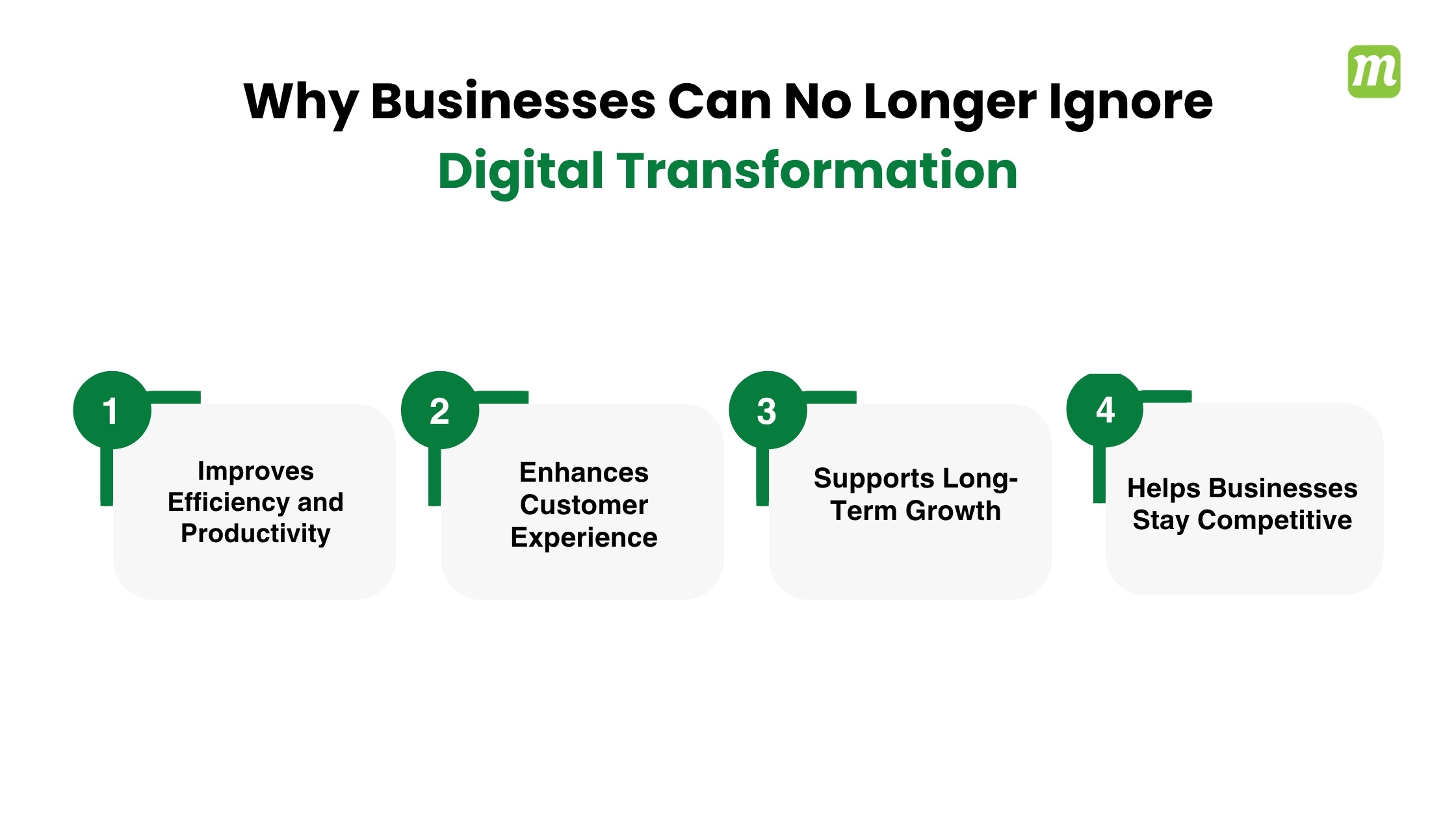 m

Why Businesses Can No Longer Ignore Digital Transformation

1
Improves Efficiency and Productivity

2
Enhances Customer Experience

3
Supports Long-Term Growth

4
Helps Businesses Stay Competitive